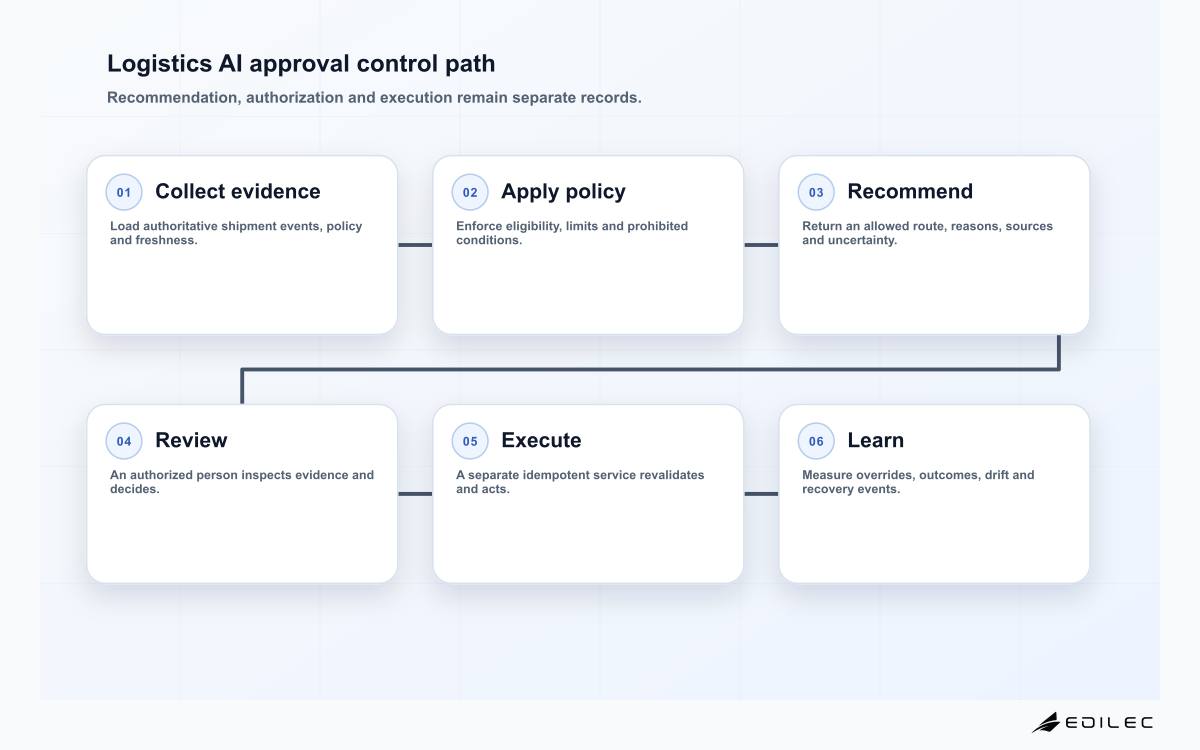 Logistics AI approval control path

Recommendation, authorization and execution remain separate records.

01 Collect evidence

Load authoritative shipment events, policy and freshness.

02 Apply policy

Enforce eligibility, limits and prohibited conditions.

03 Recommend

Return an allowed route, reasons, sources and uncertainty.

04 Review

An authorized person inspects evidence and decides.

05 Execute

A separate idempotent service revalidates and acts.

06 Learn

Measure overrides, outcomes, drift and recovery events.

EDILEC